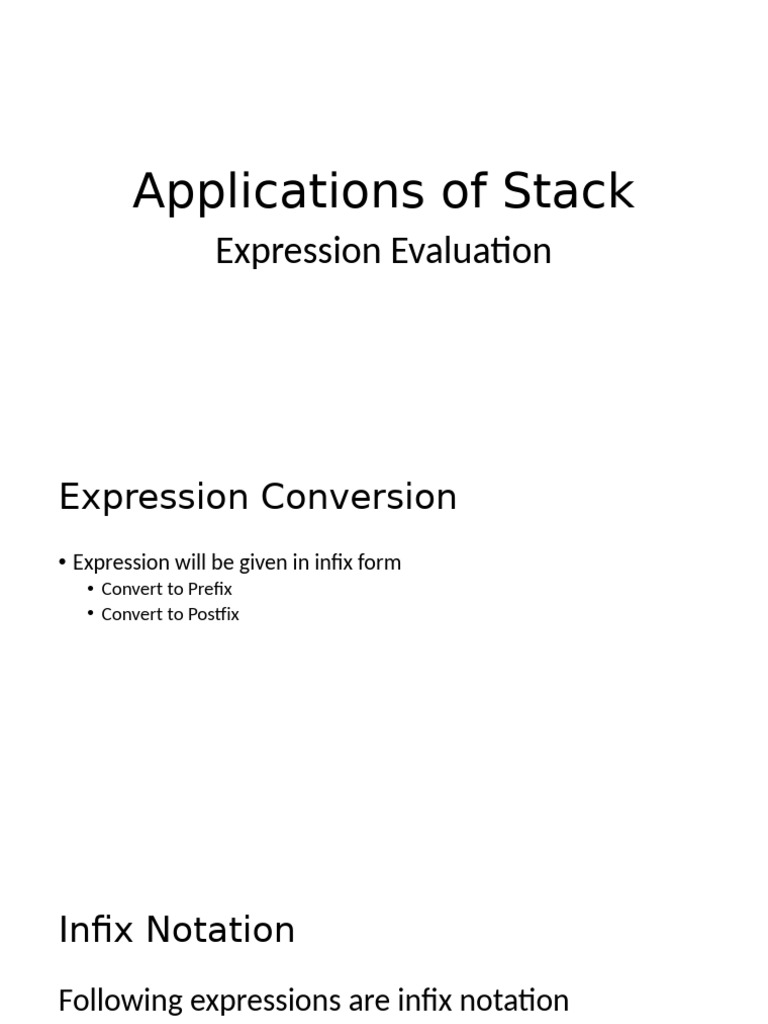 Applications of Stack

Expression Evaluation

Expression Conversion

• Expression will be given in infix form
  • Convert to Prefix
  • Convert to Postfix

Infix Notation

Following expressions are infix notation